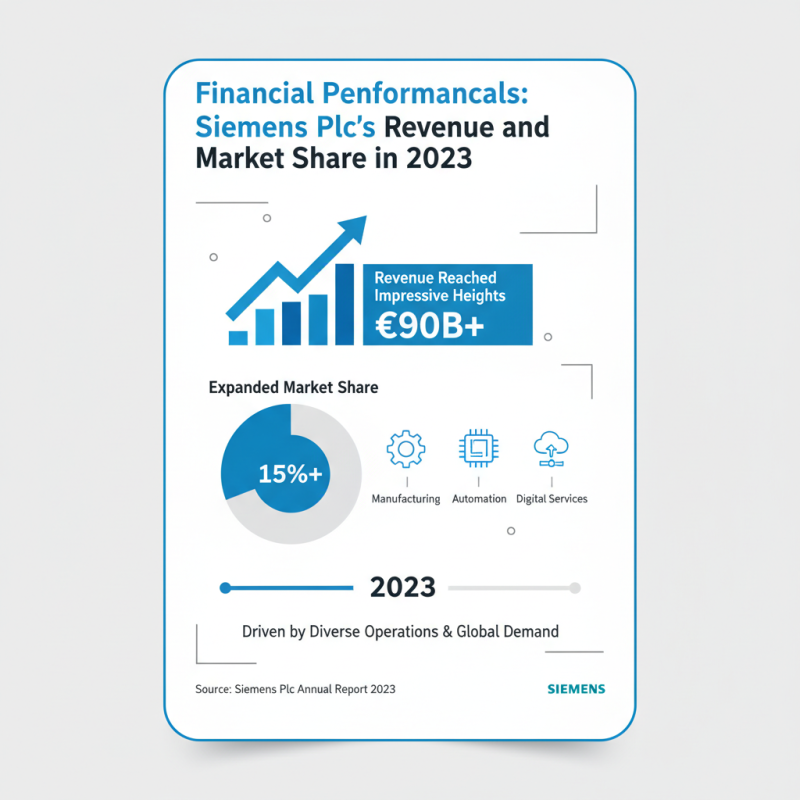 Financial Penformancals: Siemens Plc's Revenue and Market Share in 2023

Revenue Reached Impressive Heights
€90B+

Expanded Market Share

15%+

Manufacturing
Automation
Digital Services

2023

Driven by Diverse Operations & Global Demand

Source: Siemens Plc Annual Report 2023

SIEMENS